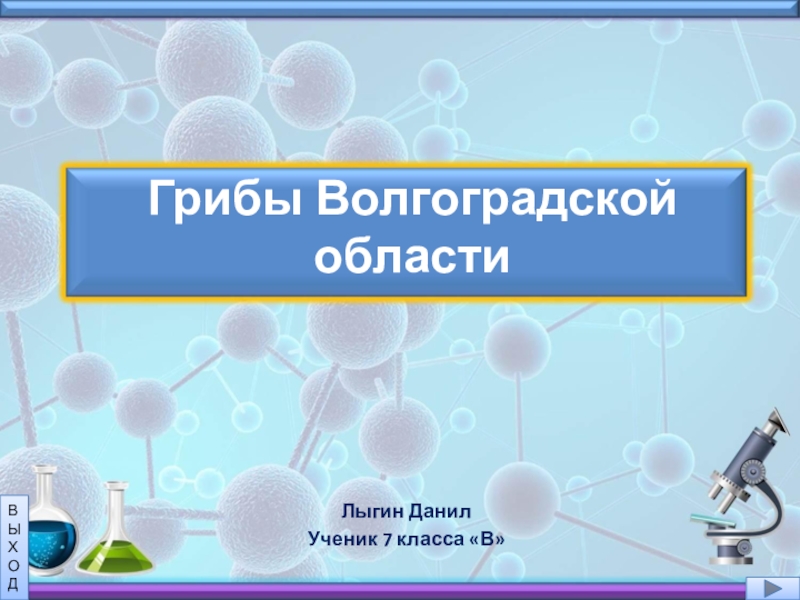 Грибы Волгоградской области

Лыгин Данил
Ученик 7 класса «В»

В
Ы
Х
О
Д